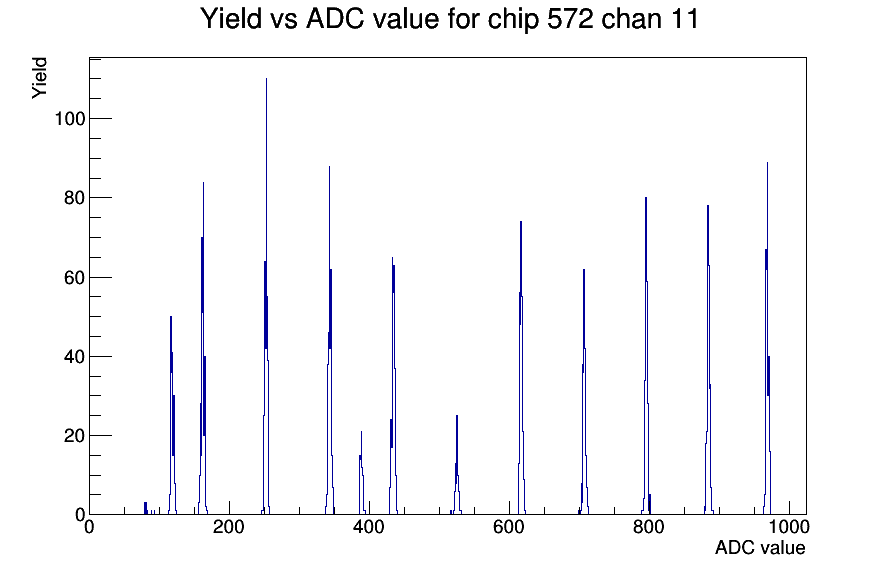 Yield vs ADC value for chip 572 chan 11

Yield

100
80
60
40
20
0

0
200
400
600
800
1000

ADC value